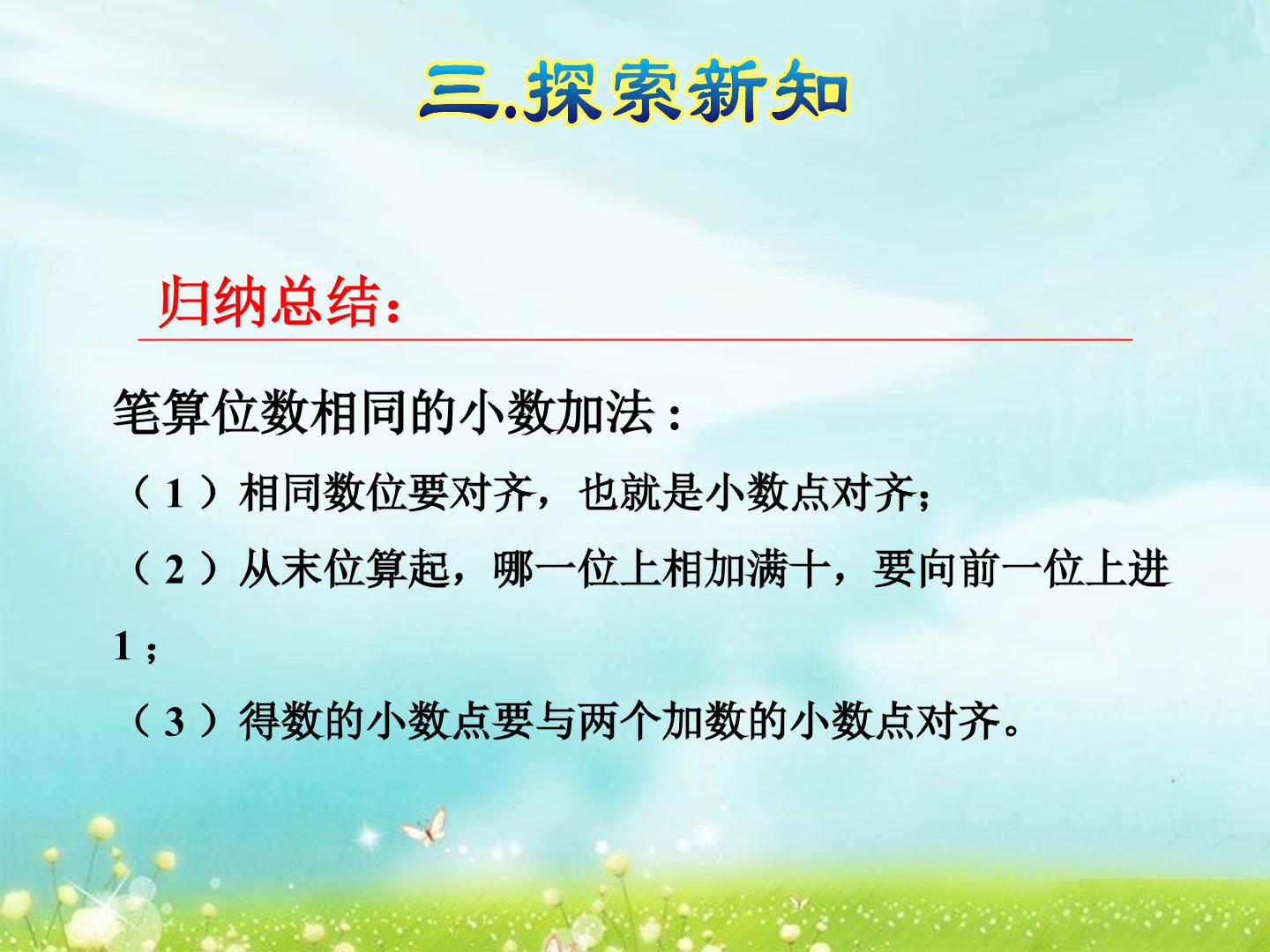 三.探索新知

归纳总结：

笔算位数相同的小数加法：

（1）相同数位要对齐，也就是小数点对齐；

（2）从末位算起，哪一位上相加满十，要向前一位上进1；

（3）得数的小数点要与两个加数的小数点对齐。